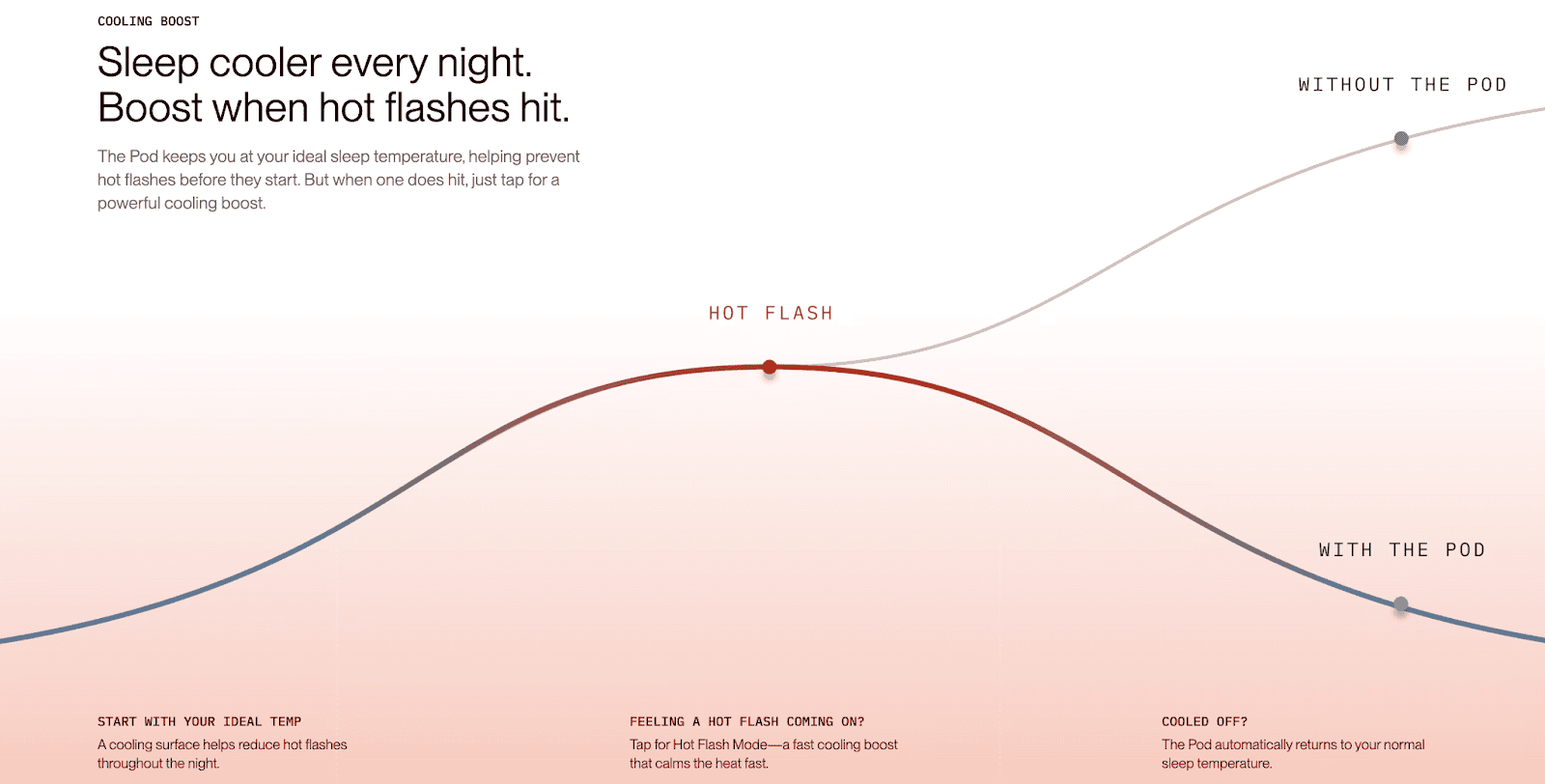 COOLING BOOST

Sleep cooler every night.
Boost when hot flashes hit.

The Pod keeps you at your ideal sleep temperature, helping prevent hot flashes before they start. But when one does hit, just tap for a powerful cooling boost.

WITHOUT THE POD

HOT FLASH

WITH THE POD

START WITH YOUR IDEAL TEMP

A cooling surface helps reduce hot flashes throughout the night.

FEELING A HOT FLASH COMING ON?

Tap for Hot Flash Mode—a fast cooling boost that calms the heat fast.

COOLED OFF?

The Pod automatically returns to your normal sleep temperature.